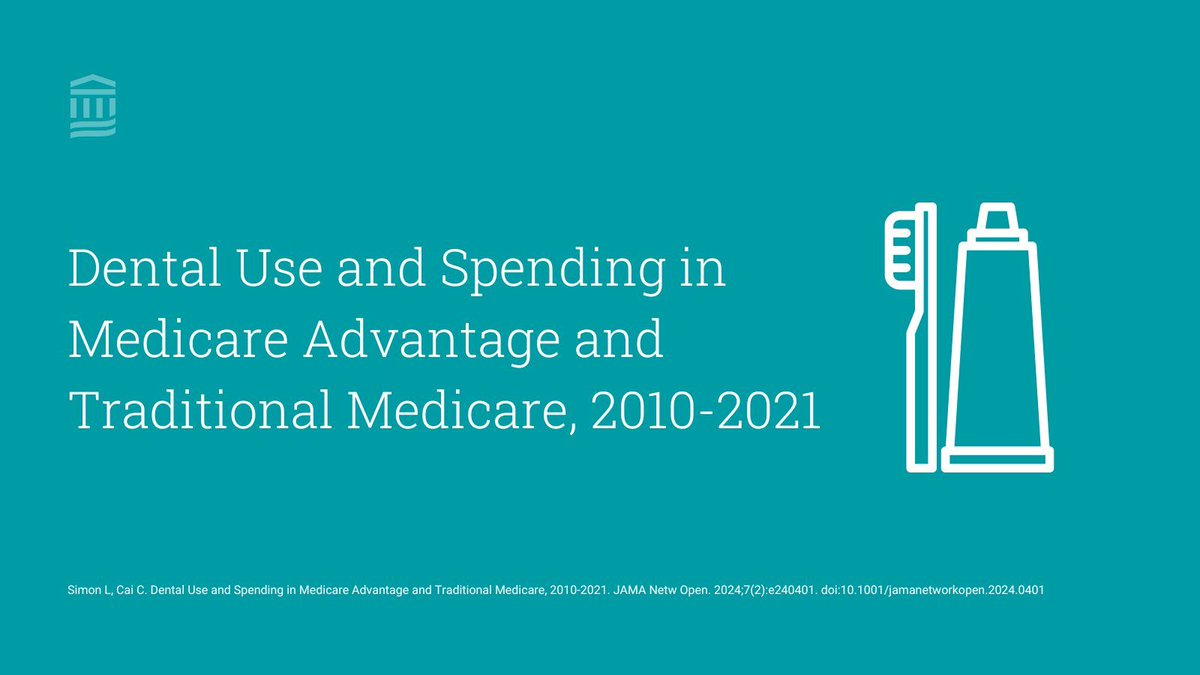 Dental Use and Spending in Medicare Advantage and Traditional Medicare, 2010-2021

Simon L, Cai C. Dental Use and Spending in Medicare Advantage and Traditional Medicare, 2010-2021. JAMA Netw Open. 2024;7(2):e240401. doi:10.1001/jamanetworkopen.2024.0401